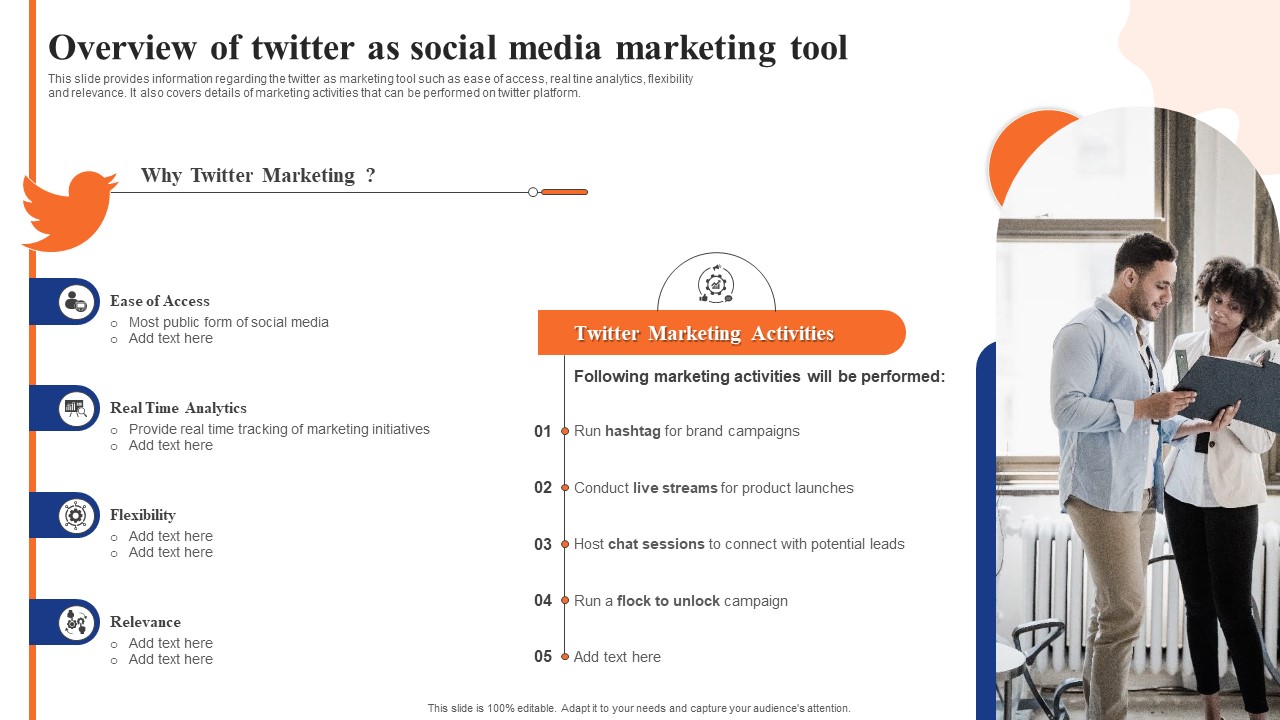 Overview of twitter as social media marketing tool

This slide provides information regarding the twitter as marketing tool such as ease of access, real tine analytics, flexibility and relevance. It also covers details of marketing activities that can be performed on twitter platform.

Why Twitter Marketing ?

Ease of Access
○ Most public form of social media
○ Add text here

Real Time Analytics
○ Provide real time tracking of marketing initiatives
○ Add text here

Flexibility
○ Add text here
○ Add text here

Relevance
○ Add text here
○ Add text here

Twitter Marketing Activities

Following marketing activities will be performed:

01 Run hashtag for brand campaigns

02 Conduct live streams for product launches

03 Host chat sessions to connect with potential leads

04 Run a flock to unlock campaign

05 Add text here

This slide is 100% editable. Adapt it to your needs and capture your audience's attention.